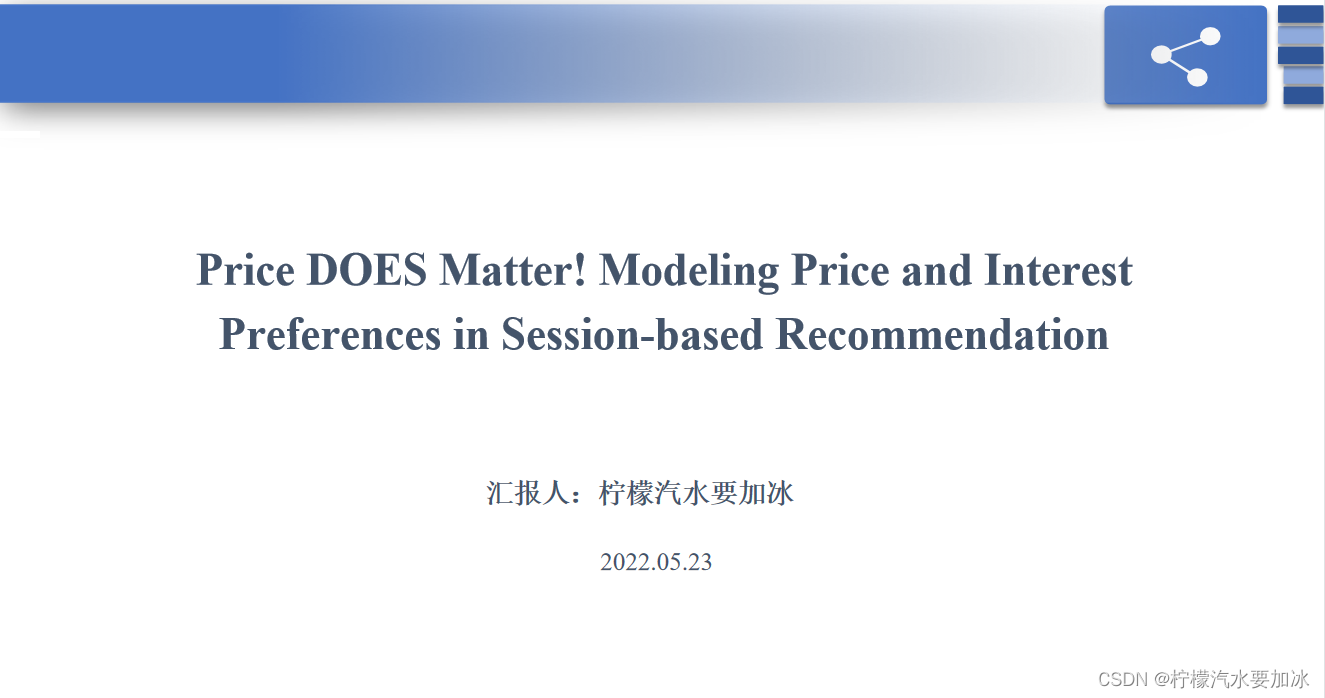 Price DOES Matter! Modeling Price and Interest Preferences in Session-based Recommendation

汇报人：柠檬汽水要加冰

2022.05.23

CSDN @柠檬汽水要加冰